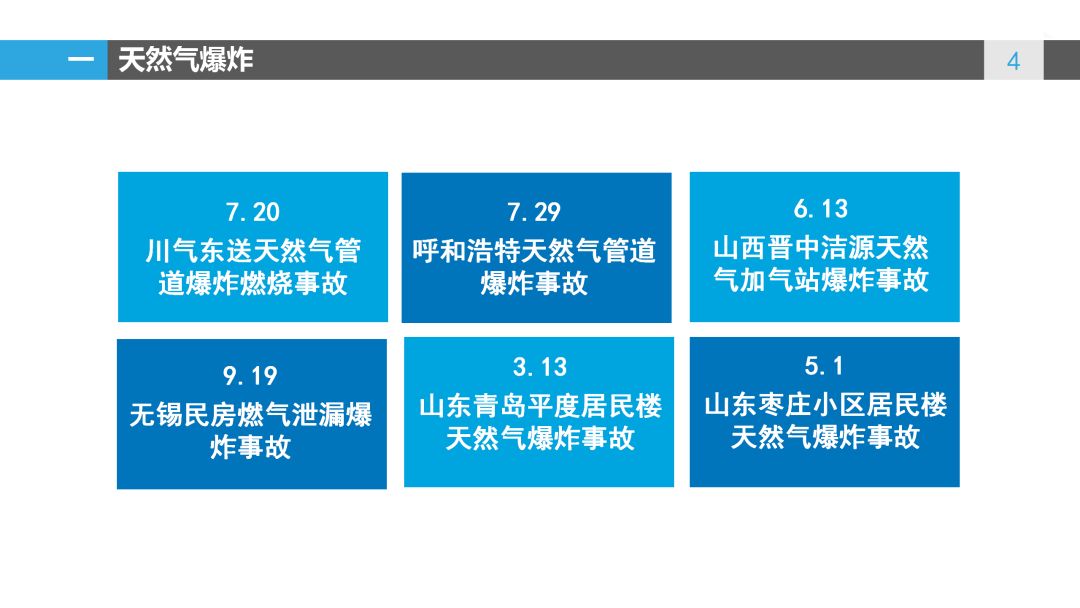 一 天然气爆炸

4

7.20
川气东送天然气管道爆炸燃烧事故

7.29
呼和浩特天然气管道爆炸事故

6.13
山西晋中洁源天然气加气站爆炸事故

9.19
无锡民房燃气泄漏爆炸事故

3.13
山东青岛平度居民楼天然气爆炸事故

5.1
山东枣庄小区居民楼天然气爆炸事故